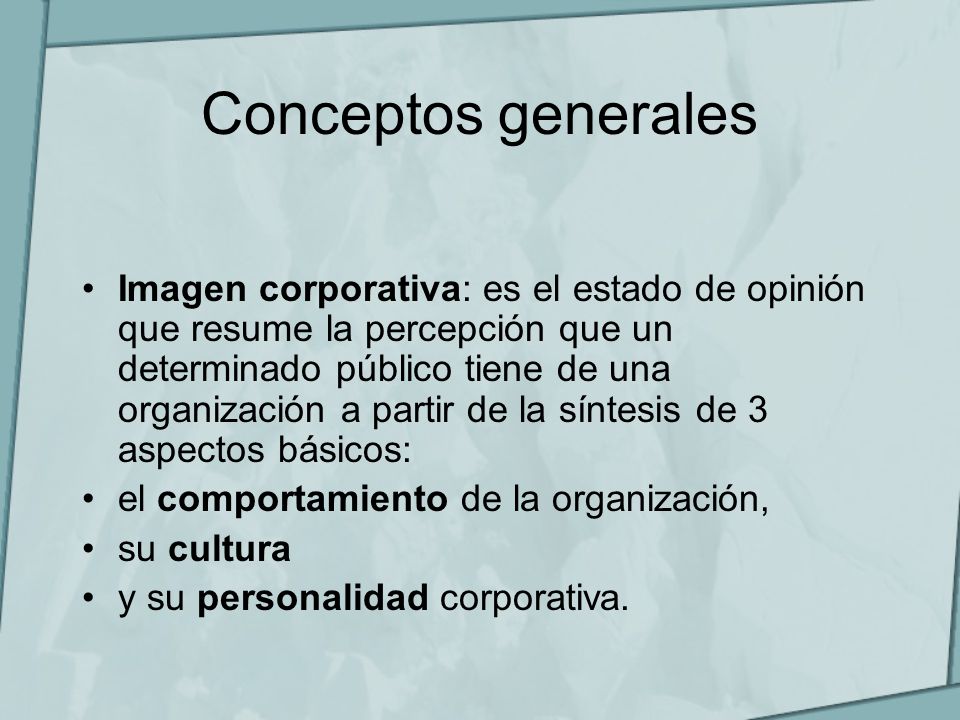 Conceptos generales

• Imagen corporativa: es el estado de opinión que resume la percepción que un determinado público tiene de una organización a partir de la síntesis de 3 aspectos básicos:
• el comportamiento de la organización,
• su cultura
• y su personalidad corporativa.